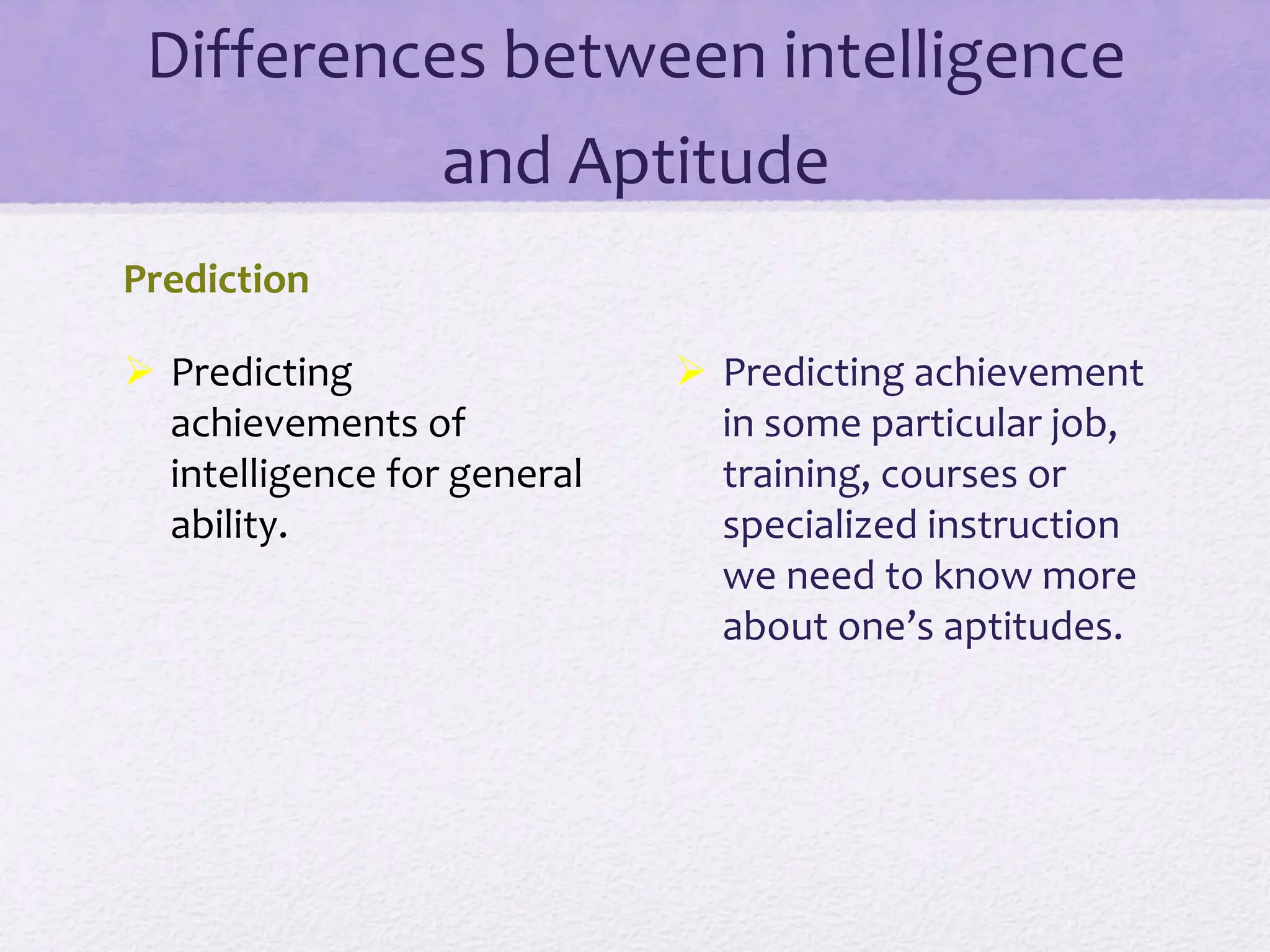 Differences between intelligence and Aptitude

Prediction

➢ Predicting achievements of intelligence for general ability.

➢ Predicting achievement in some particular job, training, courses or specialized instruction we need to know more about one's aptitudes.